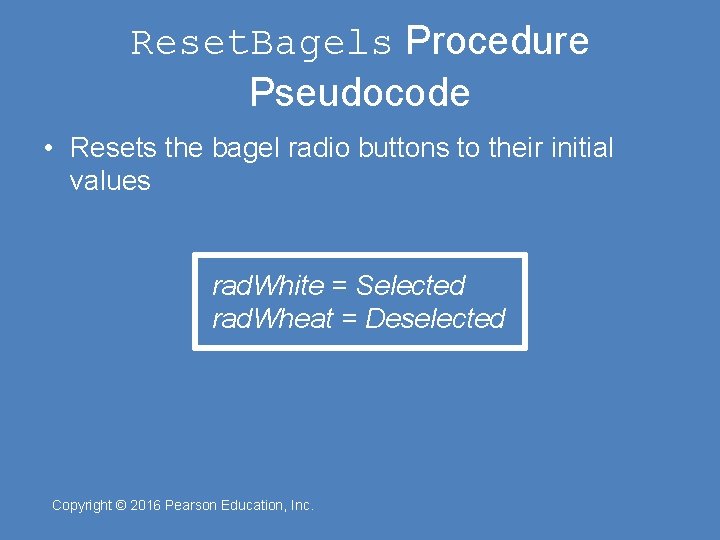 ResetBagels Procedure Pseudocode

• Resets the bagel radio buttons to their initial values

radWhite = Selected
radWheat = Deselected

Copyright © 2016 Pearson Education, Inc.